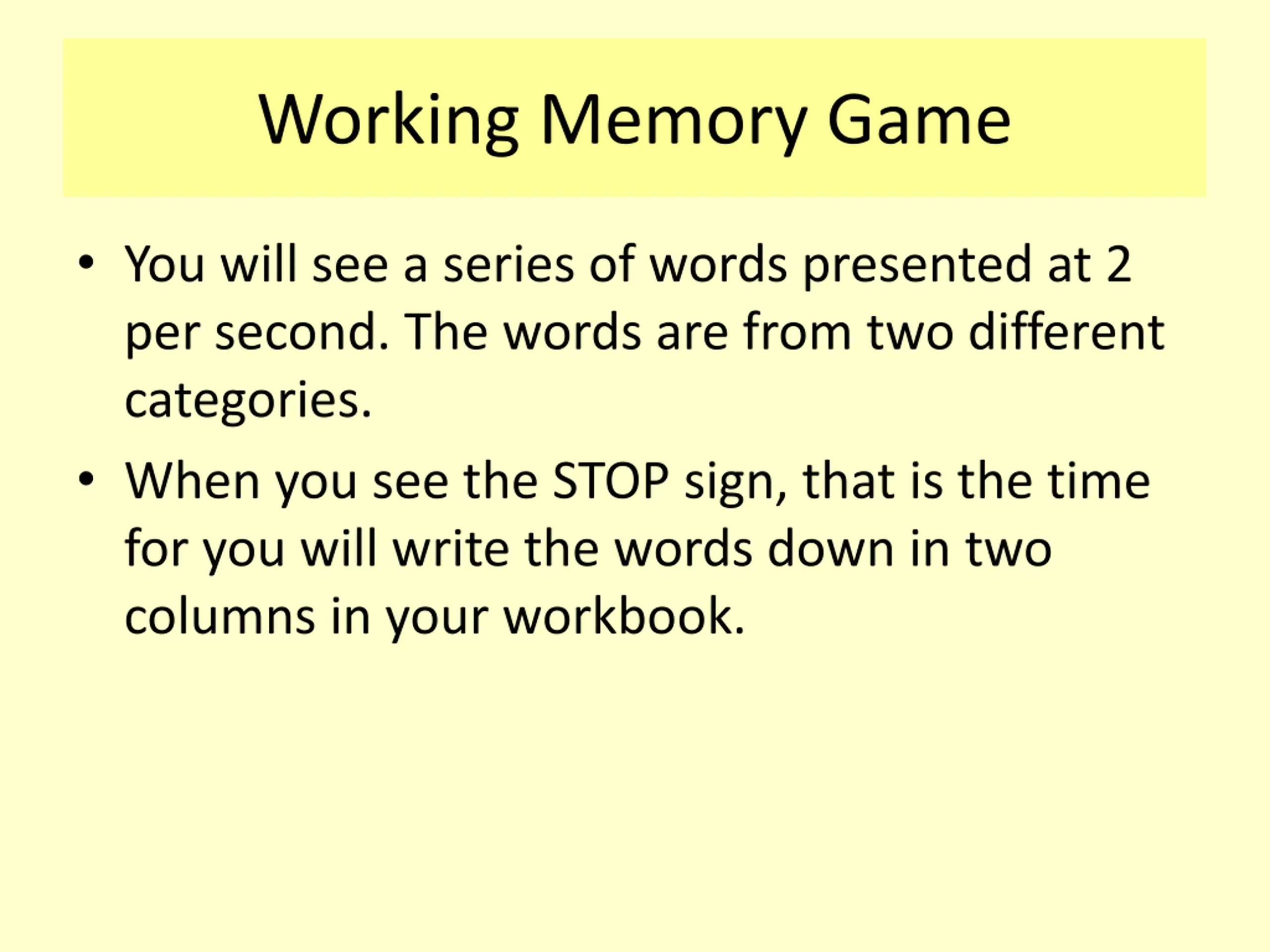 Working Memory Game

• You will see a series of words presented at 2 per second. The words are from two different categories.

• When you see the STOP sign, that is the time for you will write the words down in two columns in your workbook.